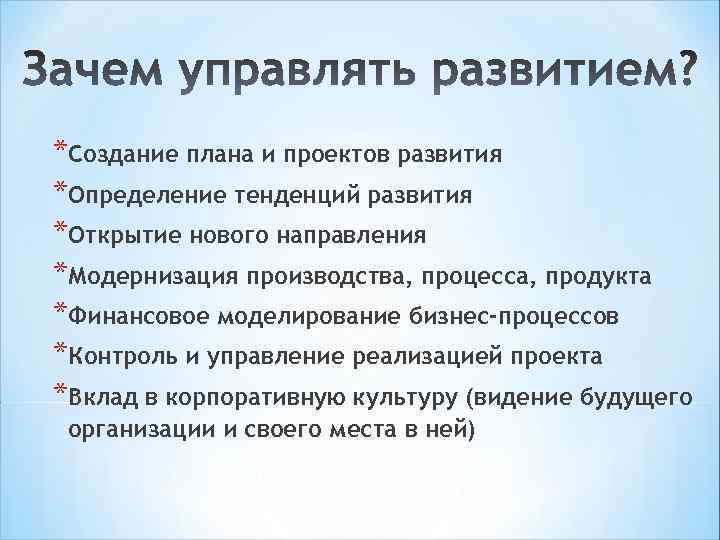 Зачем управлять развитием?

*Создание плана и проектов развития
*Определение тенденций развития
*Открытие нового направления
*Модернизация производства, процесса, продукта
*Финансовое моделирование бизнес-процессов
*Контроль и управление реализацией проекта
*Вклад в корпоративную культуру (видение будущего организации и своего места в ней)